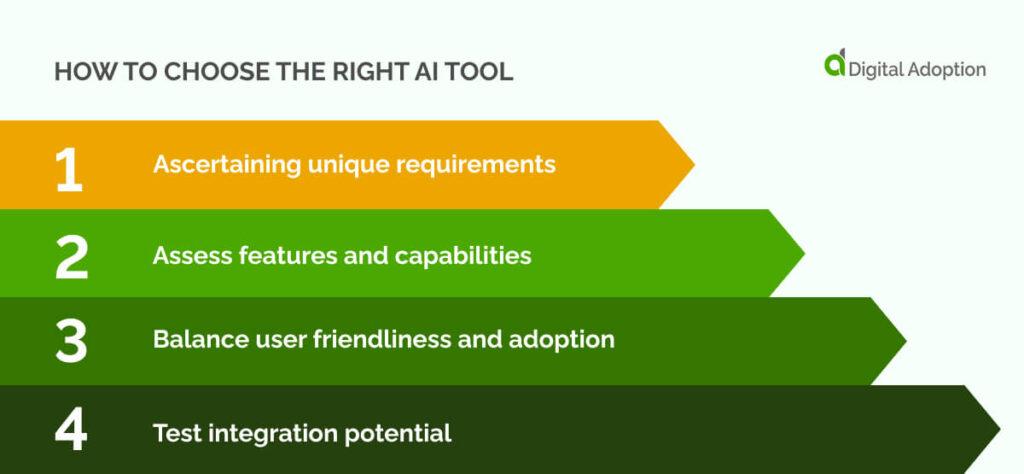 HOW TO CHOOSE THE RIGHT AI TOOL

Digital Adoption

1 Ascertaining unique requirements

2 Assess features and capabilities

3 Balance user friendliness and adoption

4 Test integration potential